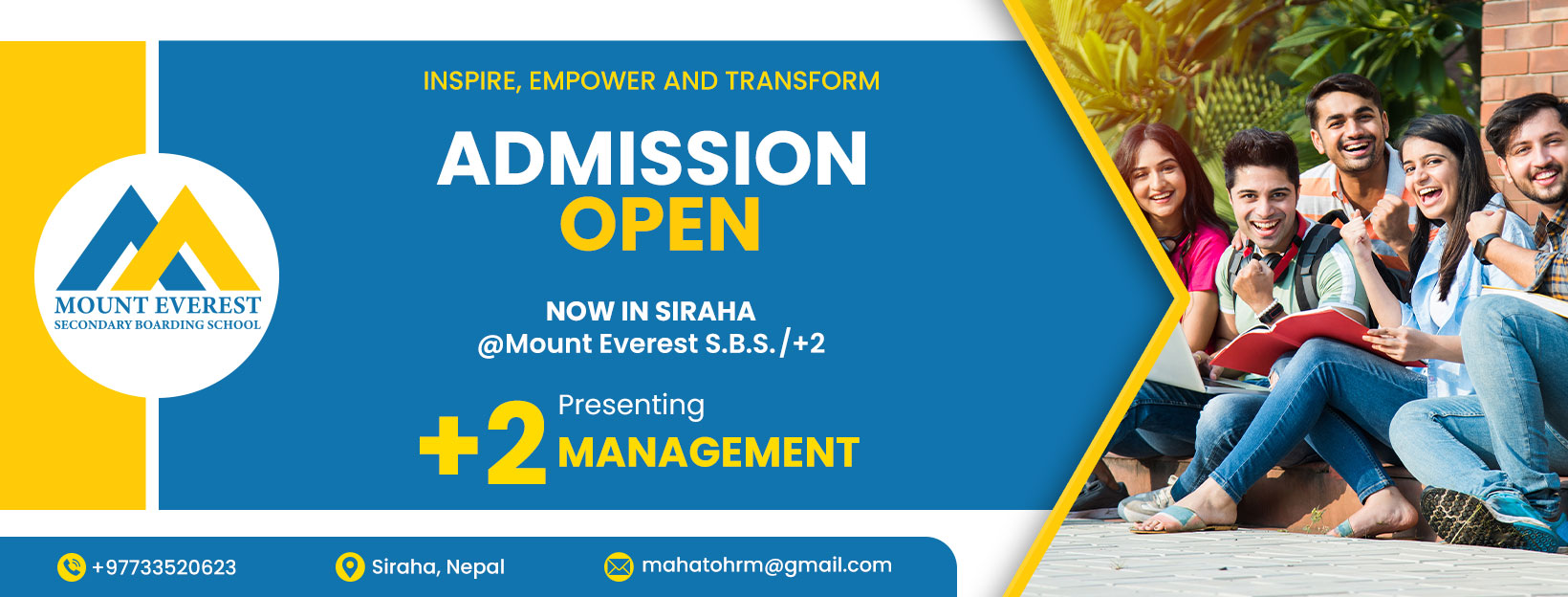 MOUNT EVEREST
SECONDARY BOARDING SCHOOL

INSPIRE, EMPOWER AND TRANSFORM

ADMISSION
OPEN

NOW IN SIRAHA
@Mount Everest S.B.S./+2

+2 Presenting
MANAGEMENT

+97733520623 Siraha, Nepal mahatohrm@gmail.com